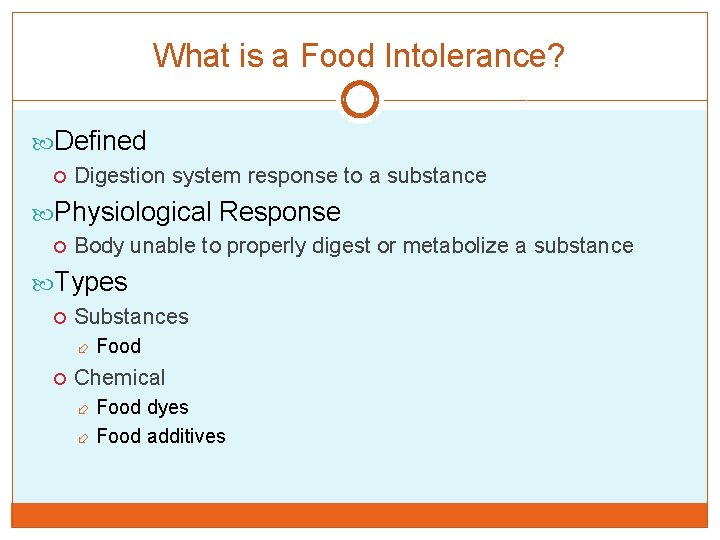 What is a Food Intolerance?

Defined

Digestion system response to a substance

Physiological Response

Body unable to properly digest or metabolize a substance

Types

Substances

Food

Chemical

Food dyes

Food additives